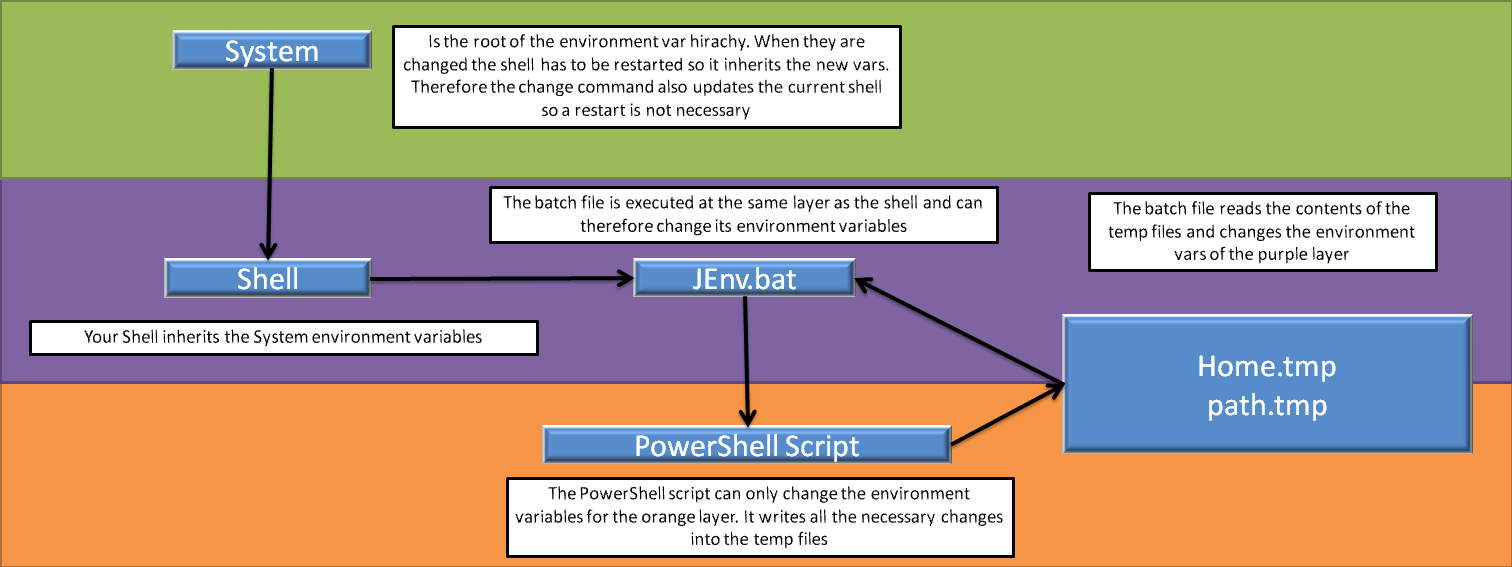 System

Is the root of the environment var hirachy. When they are changed the shell has to be restarted so it inherits the new vars. Therefore the change command also updates the current shell so a restart is not necessary

The batch file is executed at the same layer as the shell and can therefore change its environment variables

The batch file reads the contents of the temp files and changes the environment vars of the purple layer

Shell

JEnv.bat

Your Shell inherits the System environment variables

Home.tmp
path.tmp

PowerShell Script

The PowerShell script can only change the environment variables for the orange layer. It writes all the necessary changes into the temp files